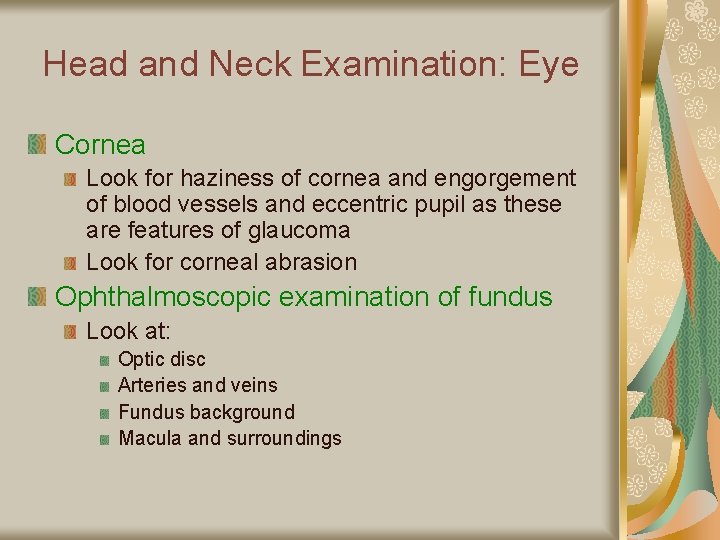 Head and Neck Examination: Eye

Cornea

Look for haziness of cornea and engorgement of blood vessels and eccentric pupil as these are features of glaucoma

Look for corneal abrasion

Ophthalmoscopic examination of fundus

Look at:

Optic disc

Arteries and veins

Fundus background

Macula and surroundings